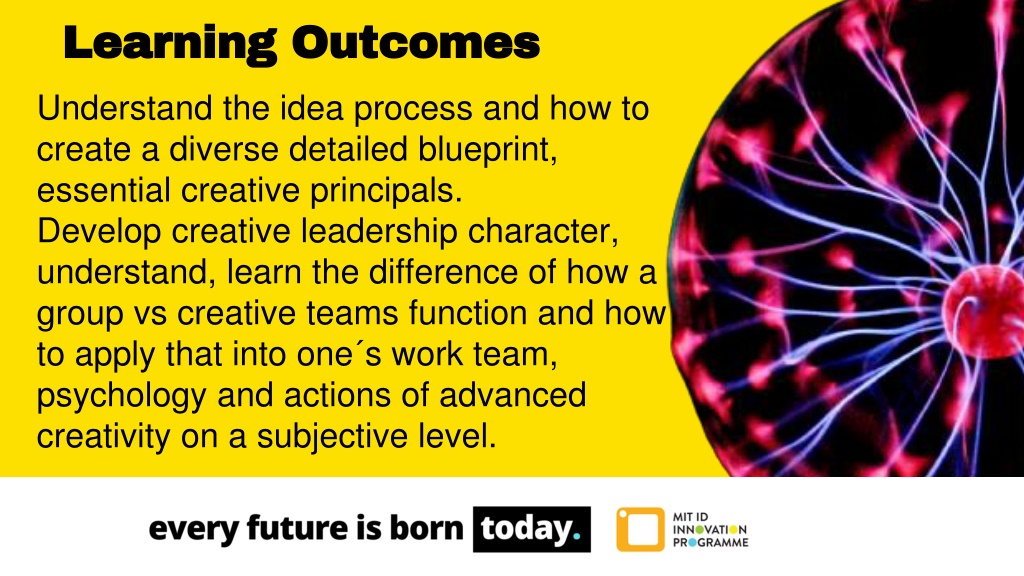 Learning Outcomes

Understand the idea process and how to create a diverse detailed blueprint, essential creative principals.
Develop creative leadership character, understand, learn the difference of how a group vs creative teams function and how to apply that into one´s work team, psychology and actions of advanced creativity on a subjective level.

every future is born today.

MIT ID INNOVATION PROGRAMME